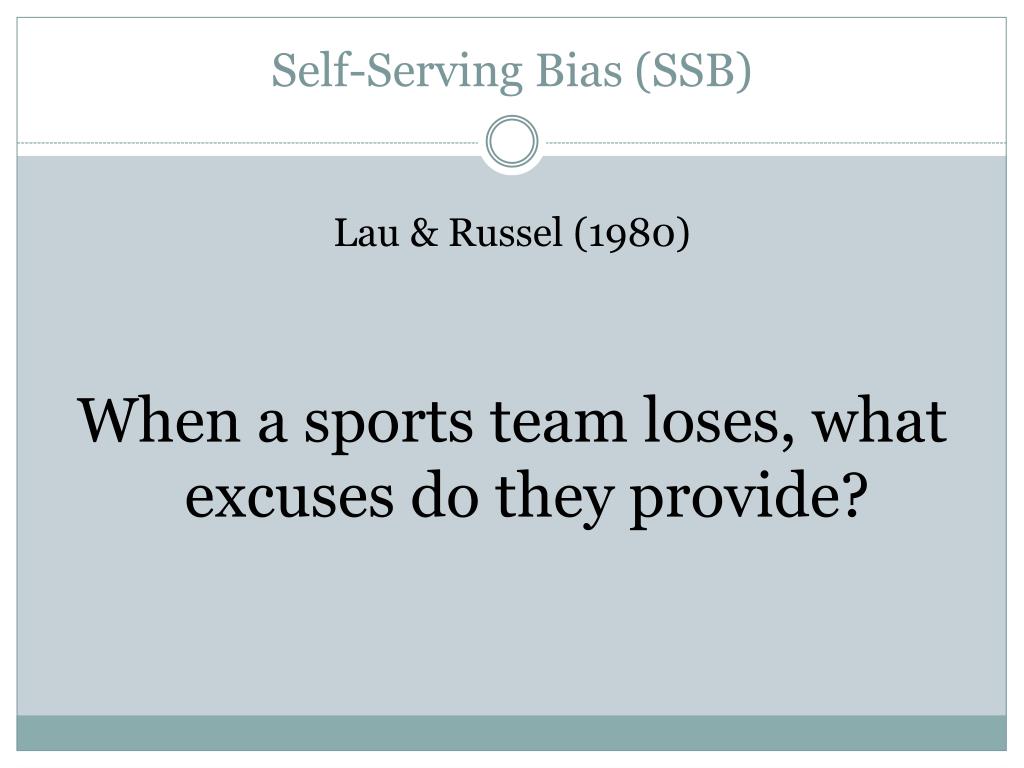 Self-Serving Bias (SSB)

Lau & Russel (1980)

When a sports team loses, what excuses do they provide?